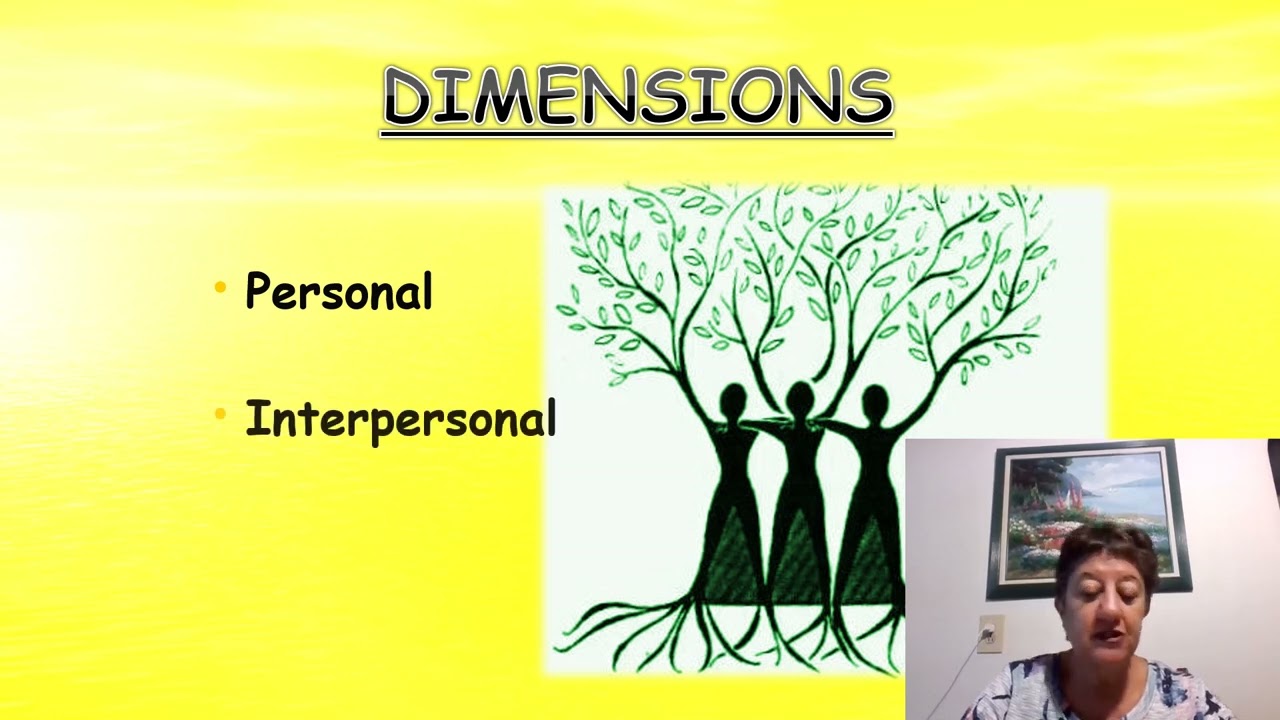 DIMENSIONS

• Personal

• Interpersonal